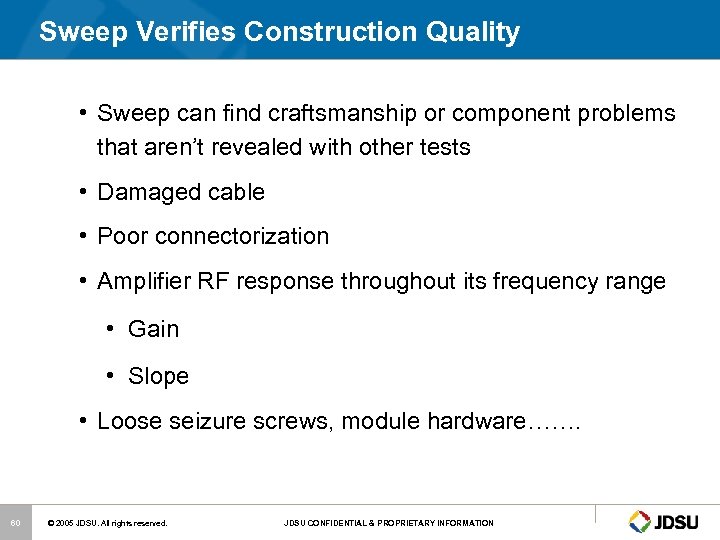 Sweep Verifies Construction Quality

• Sweep can find craftsmanship or component problems that aren't revealed with other tests

• Damaged cable

• Poor connectorization

• Amplifier RF response throughout its frequency range

• Gain

• Slope

• Loose seizure screws, module hardware…….

60

© 2005 JDSU. All rights reserved.

JDSU CONFIDENTIAL & PROPRIETARY INFORMATION

JDSU